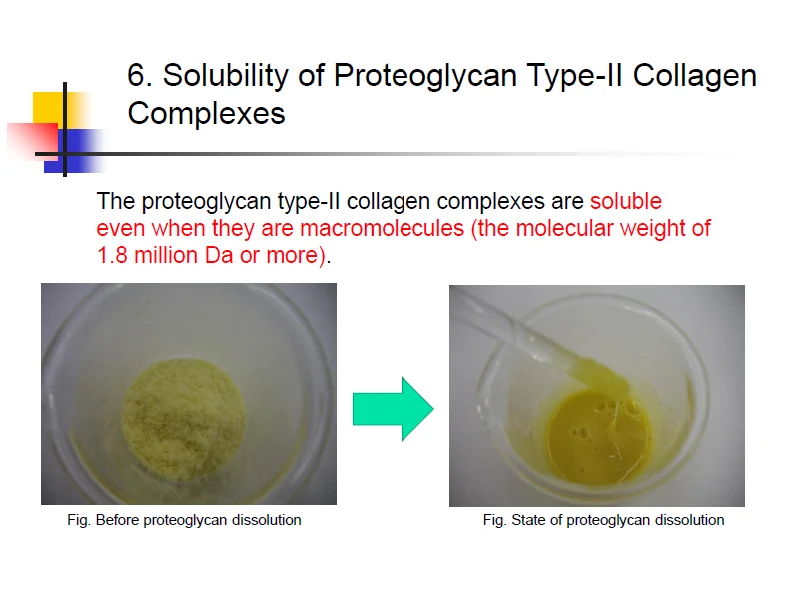 6. Solubility of Proteoglycan Type-II Collagen Complexes

The proteoglycan type-II collagen complexes are soluble even when they are macromolecules (the molecular weight of 1.8 million Da or more).

Fig. Before proteoglycan dissolution

Fig. State of proteoglycan dissolution